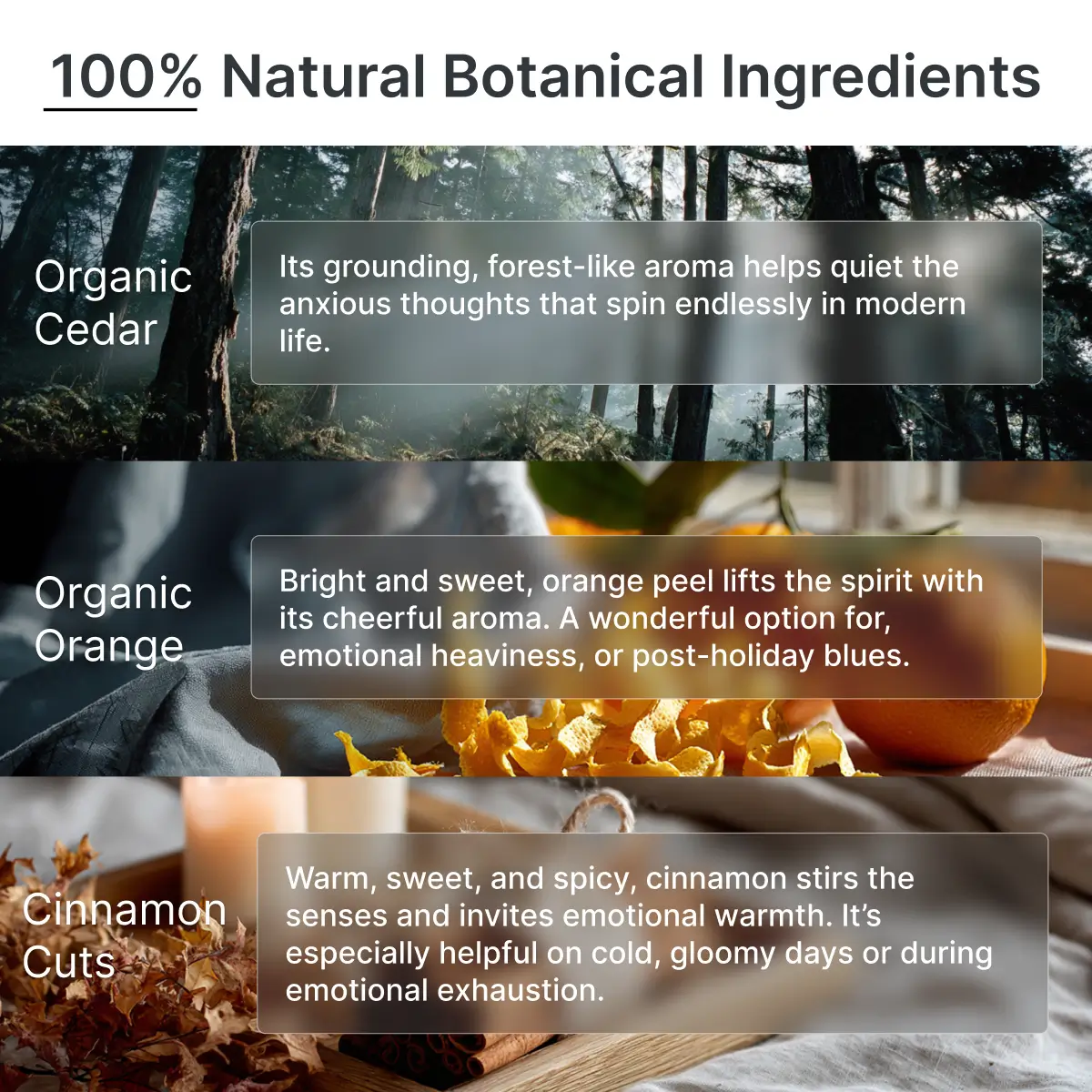 100% Natural Botanical Ingredients

Organic Cedar

Its grounding, forest-like aroma helps quiet the anxious thoughts that spin endlessly in modern life.

Organic Orange

Bright and sweet, orange peel lifts the spirit with its cheerful aroma. A wonderful option for, emotional heaviness, or post-holiday blues.

Cinnamon Cuts

Warm, sweet, and spicy, cinnamon stirs the senses and invites emotional warmth. It's especially helpful on cold, gloomy days or during emotional exhaustion.